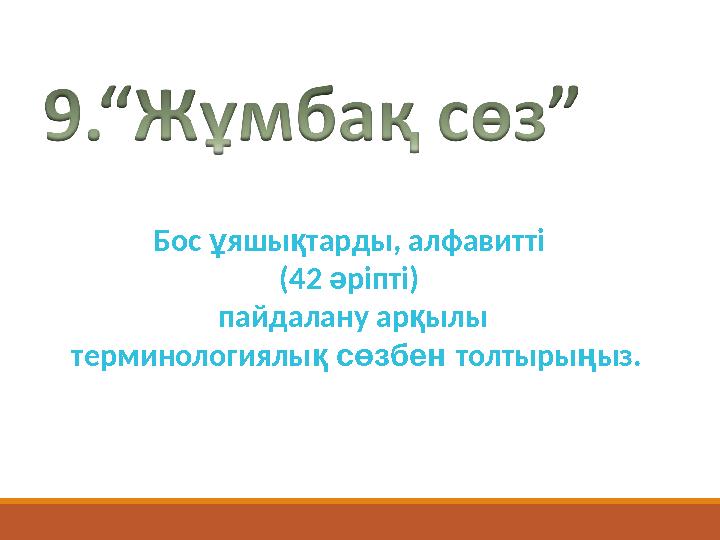 9.“Жұмбақ сөз”

Бос ұяшықтарды, алфавитті
(42 әріпті)
пайдалану арқылы
терминологиялық сөзбен толтырыңыз.